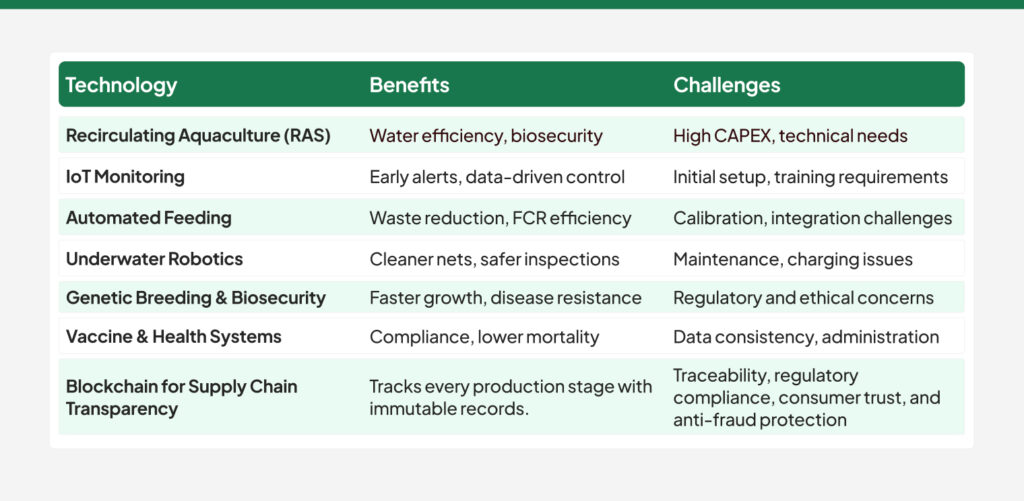 | Technology | Benefits | Challenges |
|---|---|---|
| Recirculating Aquaculture (RAS) | Water efficiency, biosecurity | High CAPEX, technical needs |
| IoT Monitoring | Early alerts, data-driven control | Initial setup, training requirements |
| Automated Feeding | Waste reduction, FCR efficiency | Calibration, integration challenges |
| Underwater Robotics | Cleaner nets, safer inspections | Maintenance, charging issues |
| Genetic Breeding & Biosecurity | Faster growth, disease resistance | Regulatory and ethical concerns |
| Vaccine & Health Systems | Compliance, lower mortality | Data consistency, administration |
| Blockchain for Supply Chain Transparency | Tracks every production stage with immutable records. | Traceability, regulatory compliance, consumer trust, and anti-fraud protection |